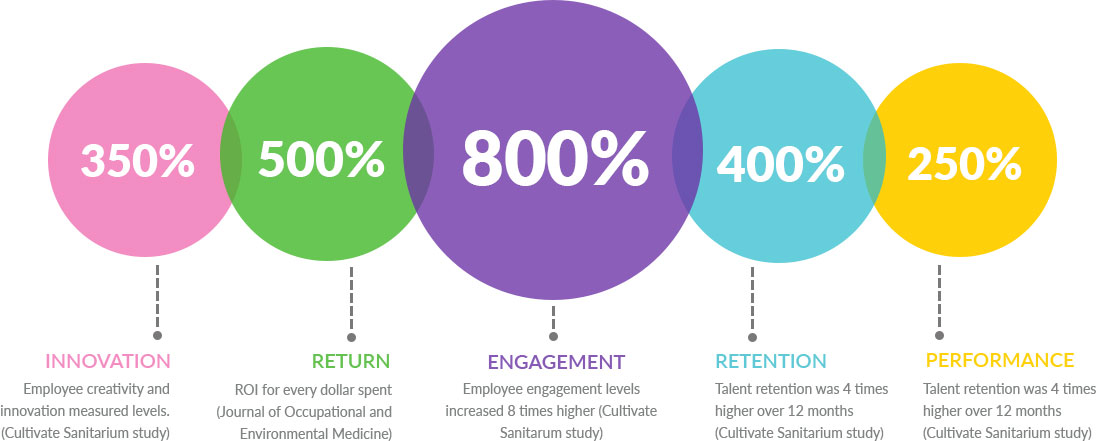 350%

500%

800%

400%

250%

INNOVATION
Employee creativity and innovation measured levels. (Cultivate Sanitarium study)

RETURN
ROI for every dollar spent (Journal of Occupational and Environmental Medicine)

ENGAGEMENT
Employee engagement levels increased 8 times higher (Cultivate Sanitarum study)

RETENTION
Talent retention was 4 times higher over 12 months (Cultivate Sanitarium study)

PERFORMANCE
Talent retention was 4 times higher over 12 months (Cultivate Sanitarium study)